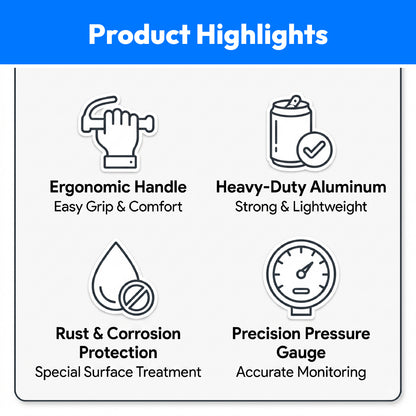 Product Highlights

Ergonomic Handle
Easy Grip & Comfort

Heavy-Duty Aluminum
Strong & Lightweight

Rust & Corrosion Protection
Special Surface Treatment

Precision Pressure Gauge
Accurate Monitoring